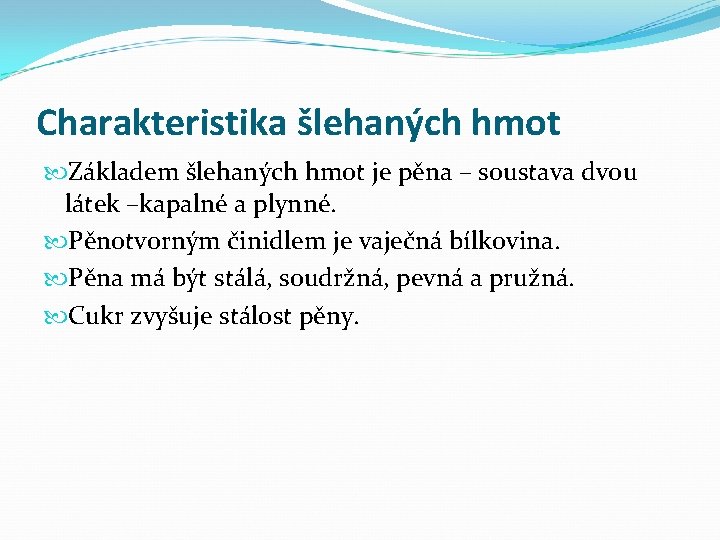 Charakteristika šlehaných hmot

Základem šlehaných hmot je pěna – soustava dvou látek –kapalné a plynné.

Pěnotvorným činidlem je vaječná bílkovina.

Pěna má být stálá, soudržná, pevná a pružná.

Cukr zvyšuje stálost pěny.